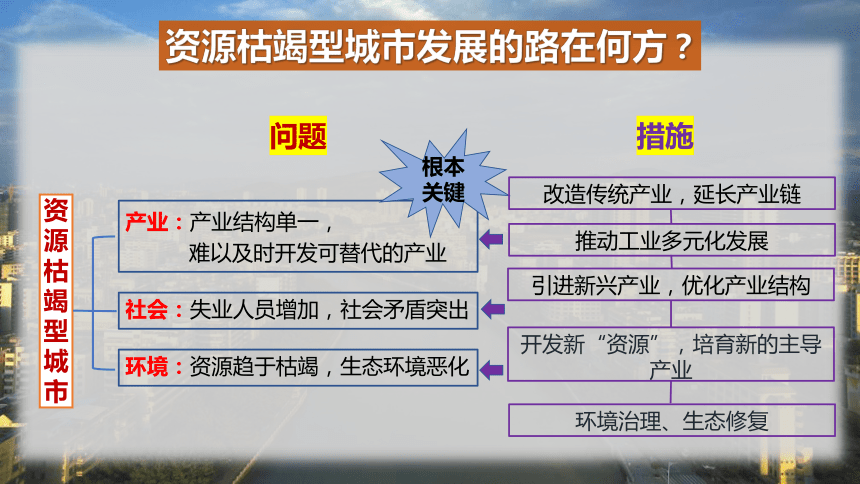 资源枯竭型城市发展的路在何方？

问题

措施

根本关键

资源枯竭型城市

产业：产业结构单一，难以及时开发可替代的产业

社会：失业人员增加，社会矛盾突出

环境：资源趋于枯竭，生态环境恶化

改造传统产业，延长产业链

推动工业多元化发展

引进新兴产业，优化产业结构

开发新“资源”，培育新的主导产业

环境治理、生态修复